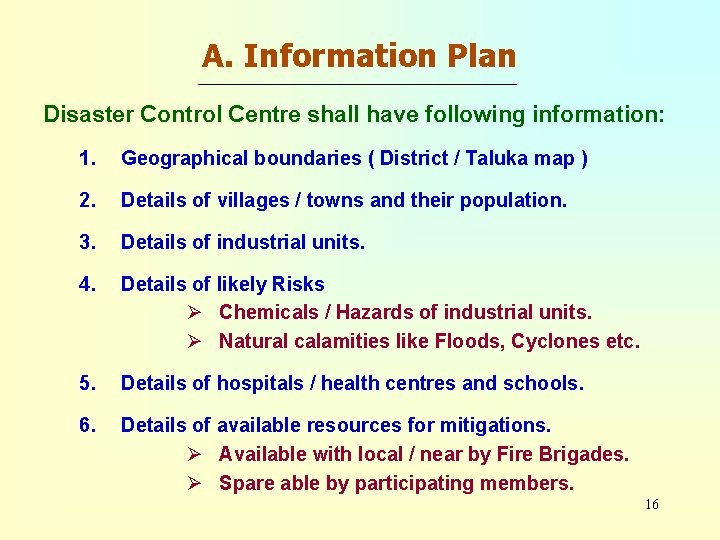 A. Information Plan

Disaster Control Centre shall have following information:

1. Geographical boundaries ( District / Taluka map )

2. Details of villages / towns and their population.

3. Details of industrial units.

4. Details of likely Risks
➢ Chemicals / Hazards of industrial units.
➢ Natural calamities like Floods, Cyclones etc.

5. Details of hospitals / health centres and schools.

6. Details of available resources for mitigations.
➢ Available with local / near by Fire Brigades.
➢ Spare able by participating members.

16